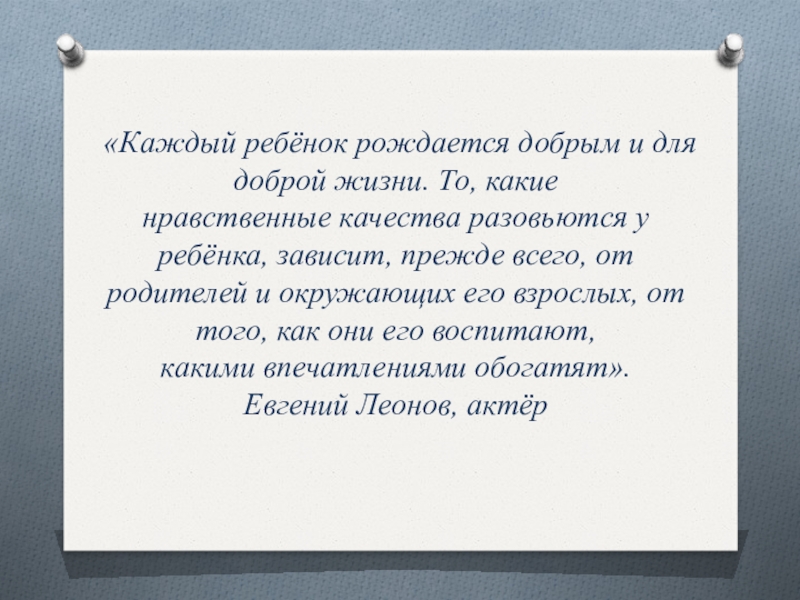 «Каждый ребёнок рождается добрым и для доброй жизни. То, какие нравственные качества разовьются у ребёнка, зависит, прежде всего, от родителей и окружающих его взрослых, от того, как они его воспитают, какими впечатлениями обогатят».
Евгений Леонов, актёр